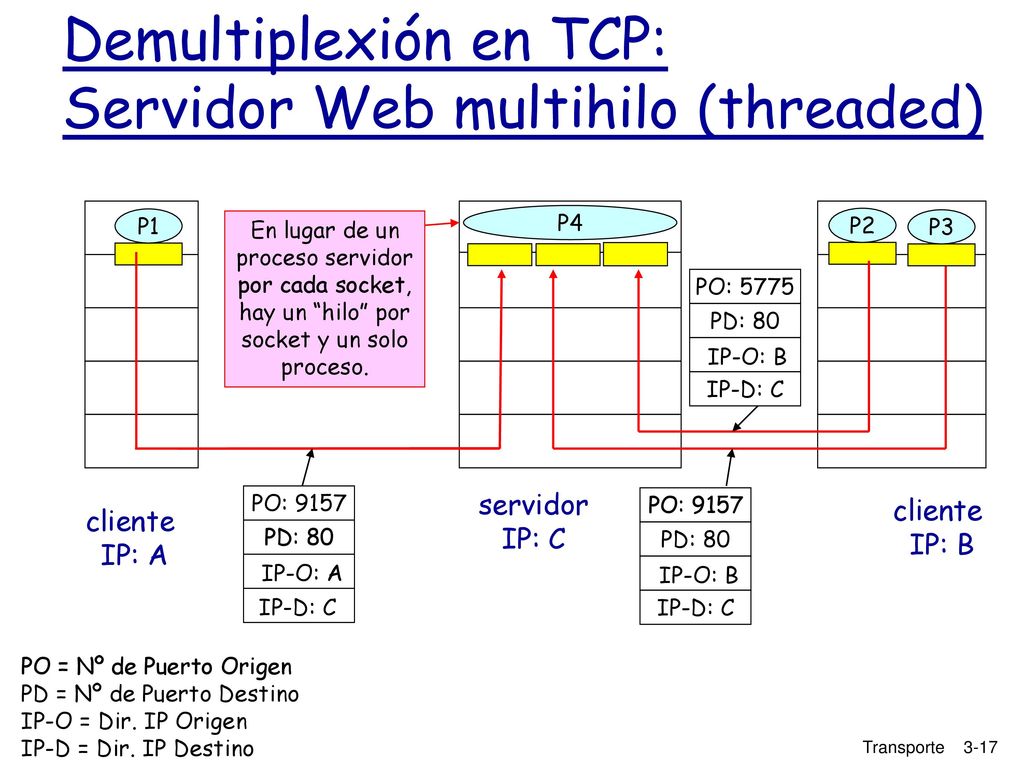 Demultiplexión en TCP: Servidor Web multihilo (threaded)

P1

En lugar de un proceso servidor por cada socket, hay un “hilo” por socket y un solo proceso.

P4

P2

P3

PO: 5775
PD: 80
IP-O: B
IP-D: C

cliente IP: A

PO: 9157
PD: 80
IP-O: A
IP-D: C

servidor IP: C

PO: 9157
PD: 80
IP-O: B
IP-D: C

cliente IP: B

PO = Nº de Puerto Origen
PD = Nº de Puerto Destino
IP-O = Dir. IP Origen
IP-D = Dir. IP Destino

Transporte 3-17